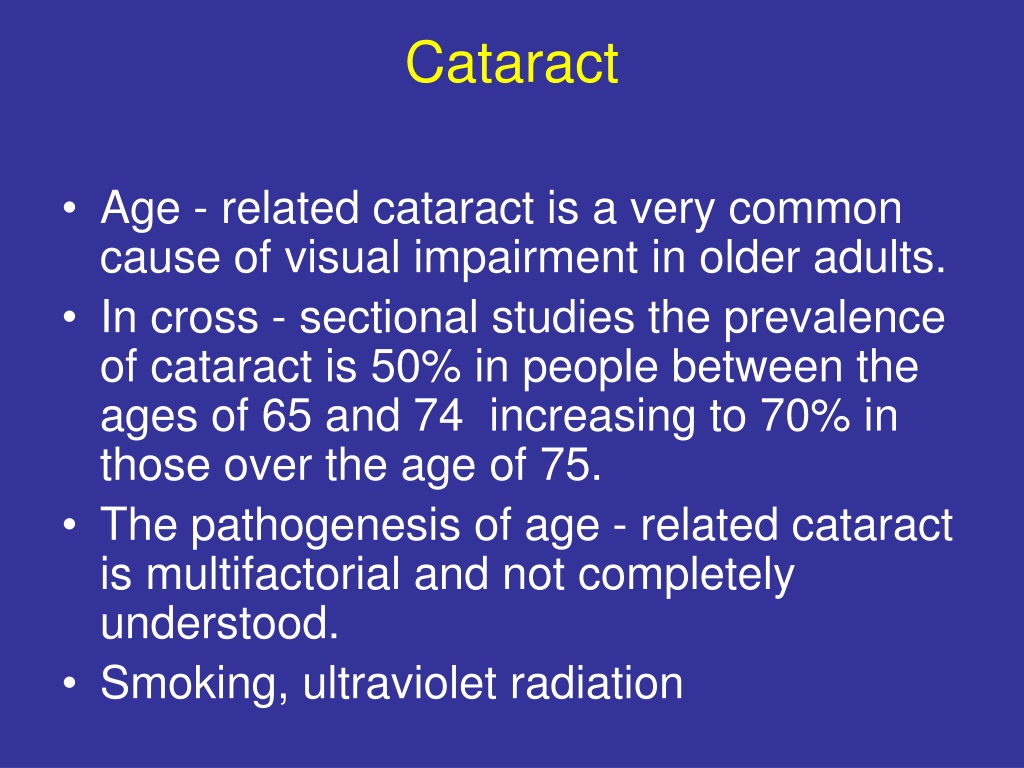 Cataract

• Age - related cataract is a very common cause of visual impairment in older adults.
• In cross - sectional studies the prevalence of cataract is 50% in people between the ages of 65 and 74 increasing to 70% in those over the age of 75.
• The pathogenesis of age - related cataract is multifactorial and not completely understood.
• Smoking, ultraviolet radiation